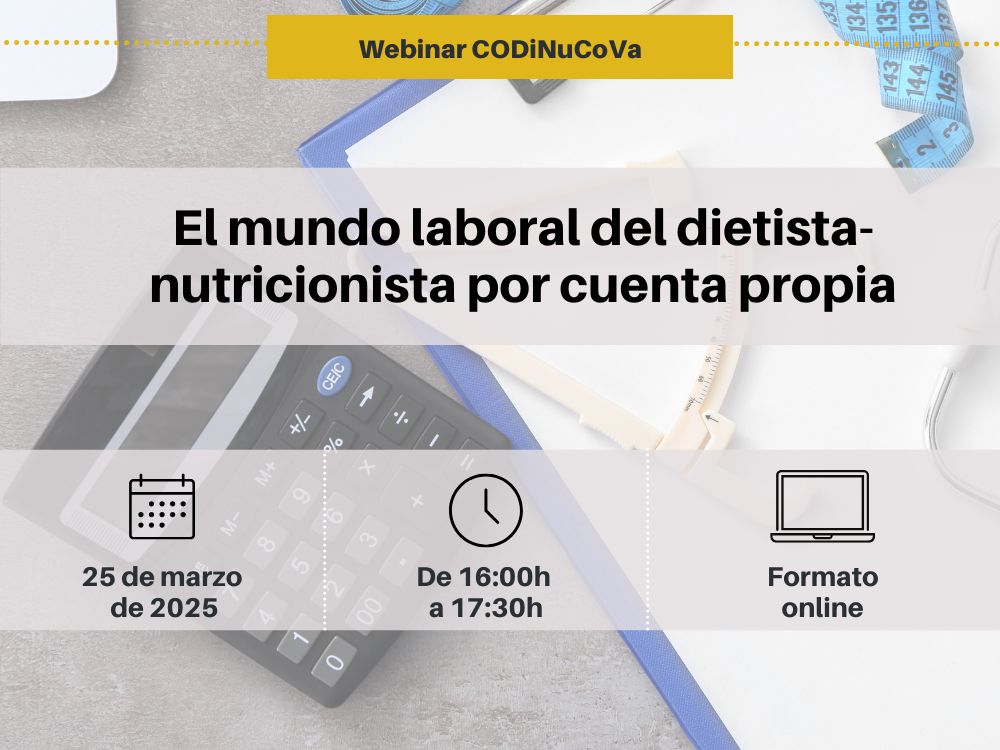 Webinar CODiNuCoVa

El mundo laboral del dietista-nutricionista por cuenta propia

25 de marzo de 2025

De 16:00h a 17:30h

Formato online